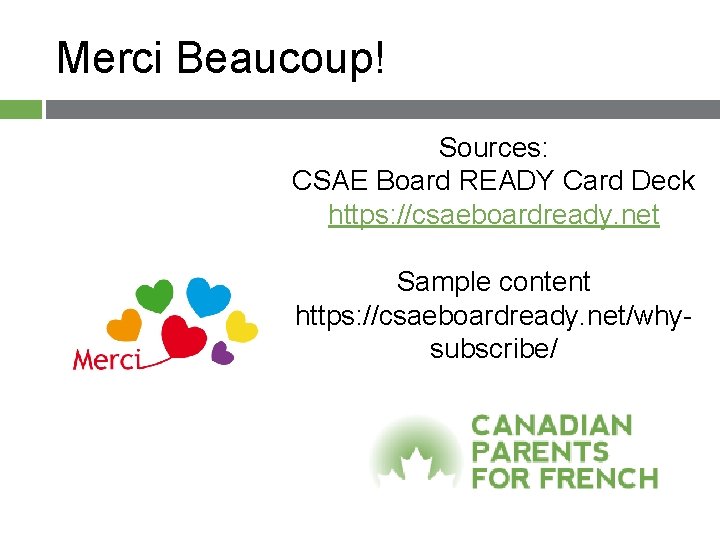 Merci Beaucoup!

Sources:
CSAE Board READY Card Deck
https://csaeboardready.net

Sample content
https://csaeboardready.net/why-subscribe/

Merci

CANADIAN
PARENTS
FOR FRENCH